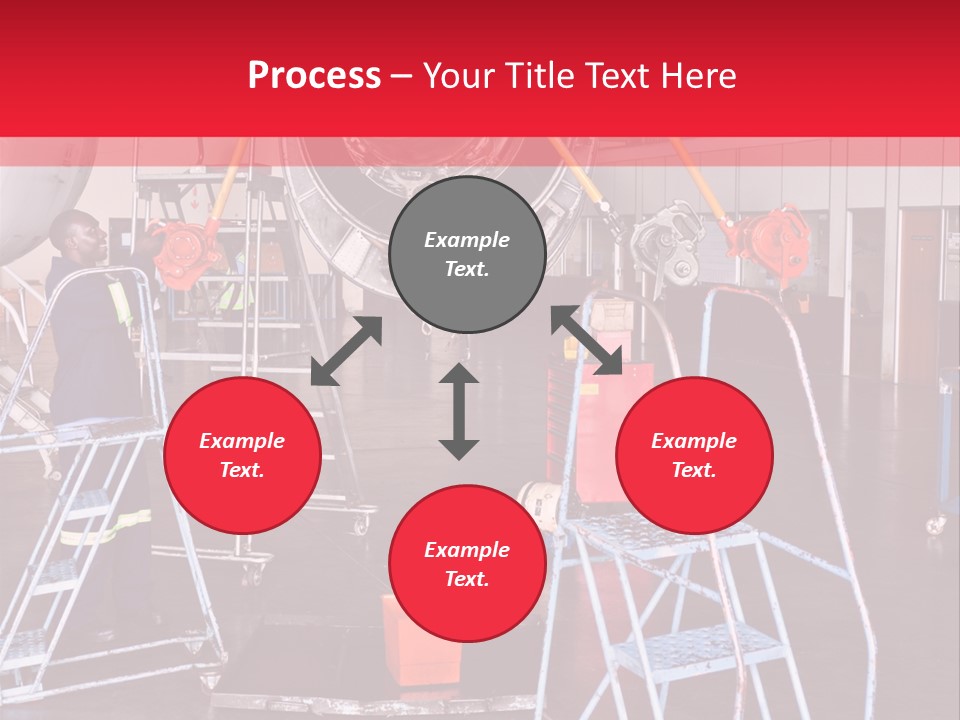 Process – Your Title Text Here

Example Text.

Example Text.

Example Text.

Example Text.